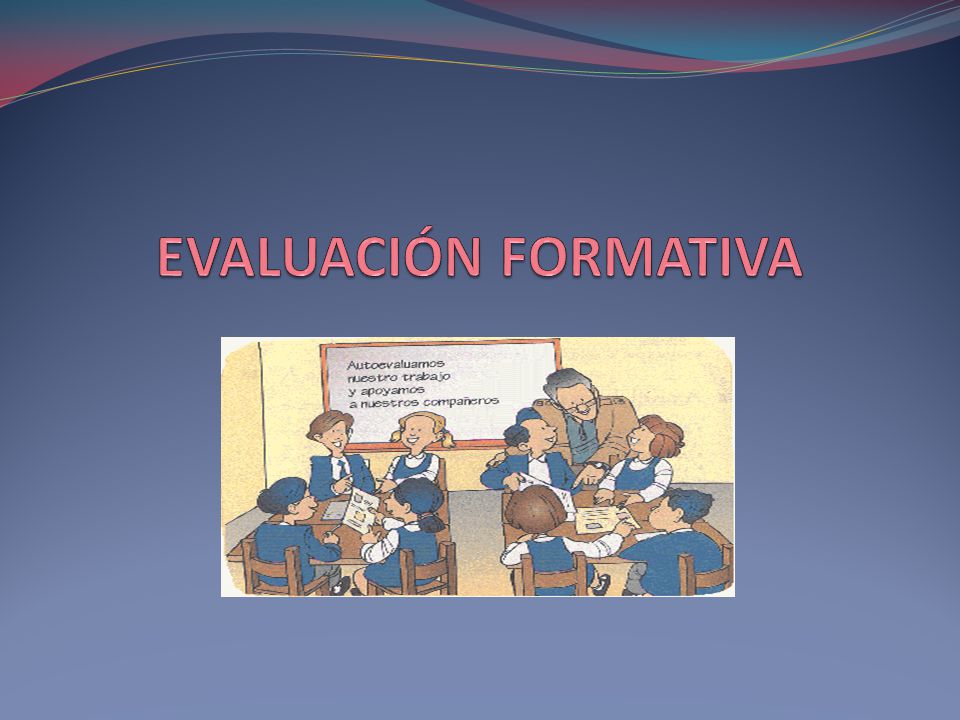 EVALUACIÓN FORMATIVA

Autoevaluamos
nuestro trabajo
y apoyamos
a nuestros compañeros